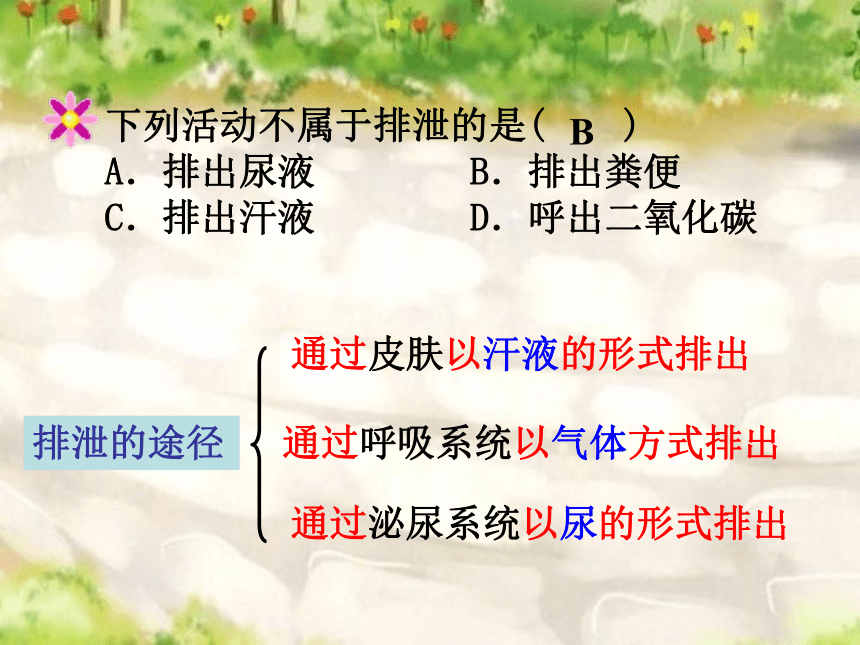 下列活动不属于排泄的是（ B ）
A. 排出尿液　　B. 排出粪便
C. 排出汗液　　D. 呼出二氧化碳

排泄的途径

通过皮肤以汗液的形式排出

通过呼吸系统以气体方式排出

通过泌尿系统以尿的形式排出